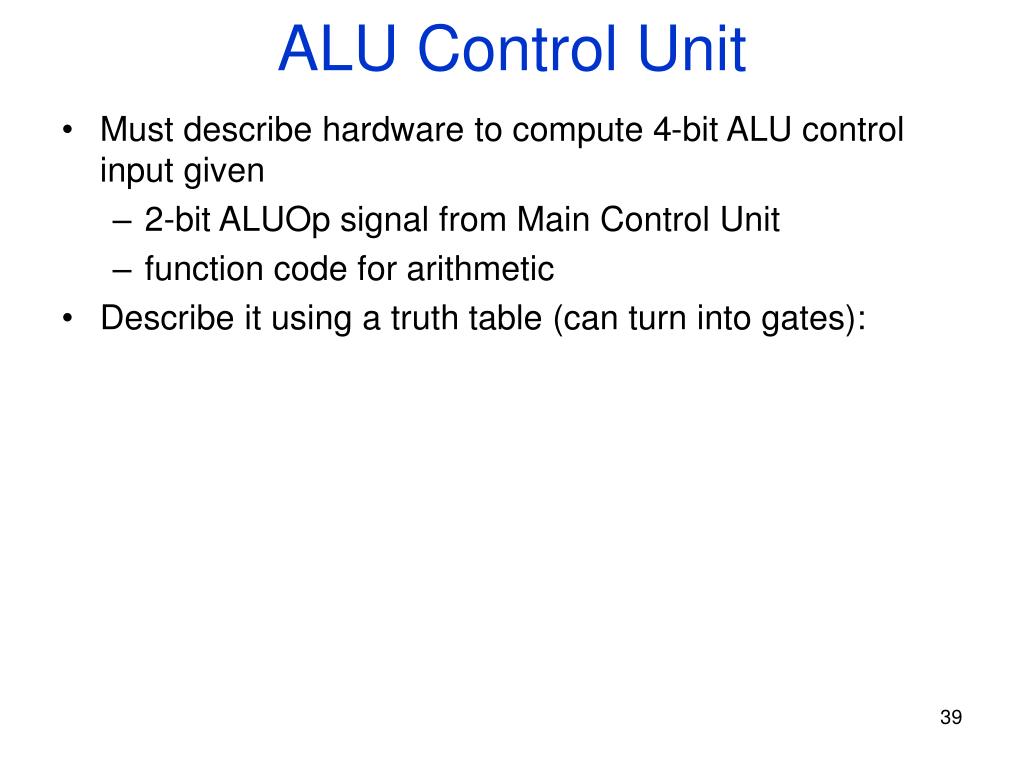 ALU Control Unit

• Must describe hardware to compute 4-bit ALU control input given
– 2-bit ALUOp signal from Main Control Unit
– function code for arithmetic
• Describe it using a truth table (can turn into gates):

39